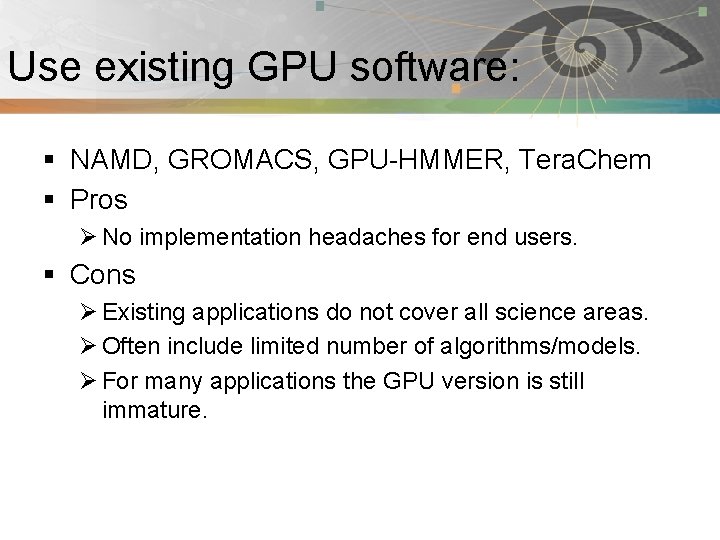 Use existing GPU software:

▪ NAMD, GROMACS, GPU-HMMER, TeraChem

▪ Pros

➢ No implementation headaches for end users.

▪ Cons

➢ Existing applications do not cover all science areas.

➢ Often include limited number of algorithms/models.

➢ For many applications the GPU version is still immature.